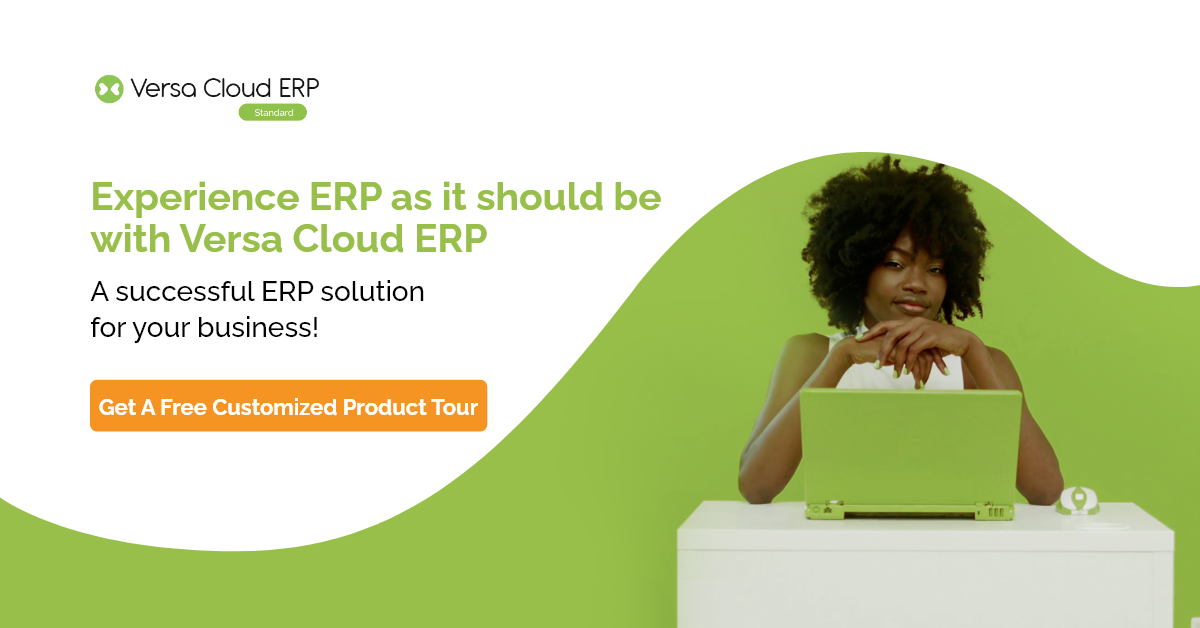 Versa Cloud ERP
Standard

Experience ERP as it should be with Versa Cloud ERP

A successful ERP solution for your business!

Get A Free Customized Product Tour